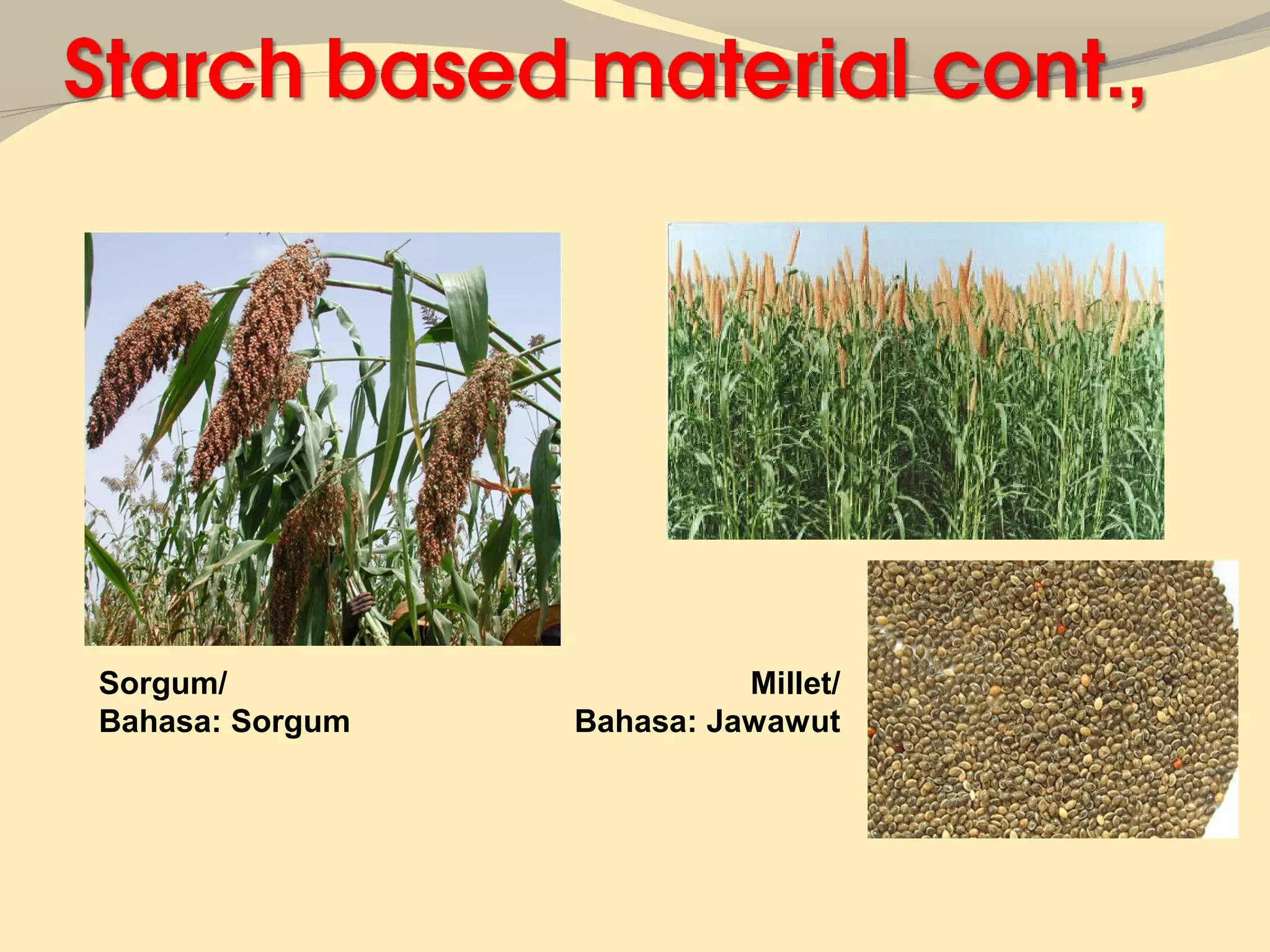 Starch based material cont.,

Sorgum/
Bahasa: Sorgum

Millet/
Bahasa: Jawawut